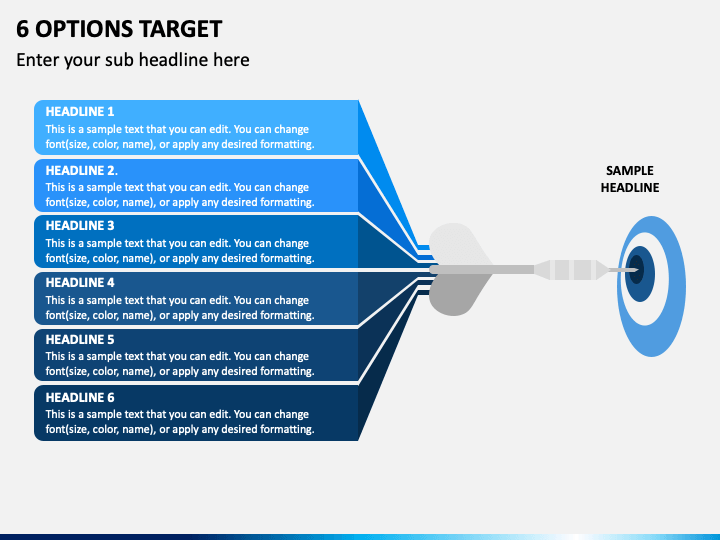 6 OPTIONS TARGET

Enter your sub headline here

HEADLINE 1
This is a sample text that you can edit. You can change font(size, color, name), or apply any desired formatting.

HEADLINE 2.
This is a sample text that you can edit. You can change font(size, color, name), or apply any desired formatting.

HEADLINE 3
This is a sample text that you can edit. You can change font(size, color, name), or apply any desired formatting.

HEADLINE 4
This is a sample text that you can edit. You can change font(size, color, name), or apply any desired formatting.

HEADLINE 5
This is a sample text that you can edit. You can change font(size, color, name), or apply any desired formatting.

HEADLINE 6
This is a sample text that you can edit. You can change font(size, color, name), or apply any desired formatting.

SAMPLE HEADLINE